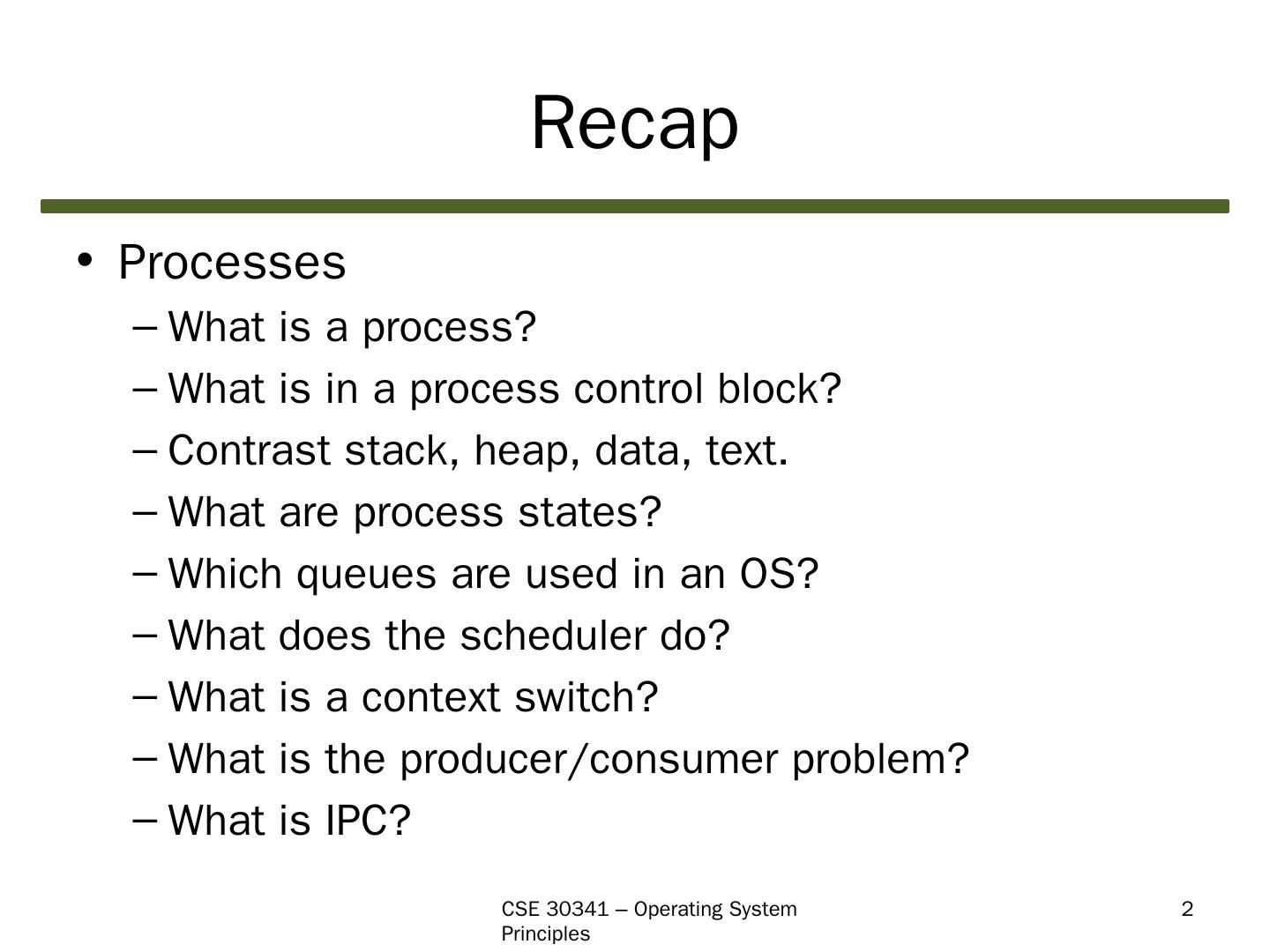 Recap

• Processes
 – What is a process?
 – What is in a process control block?
 – Contrast stack, heap, data, text.
 – What are process states?
 – Which queues are used in an OS?
 – What does the scheduler do?
 – What is a context switch?
 – What is the producer/consumer problem?
 – What is IPC?

CSE 30341 – Operating System Principles

2